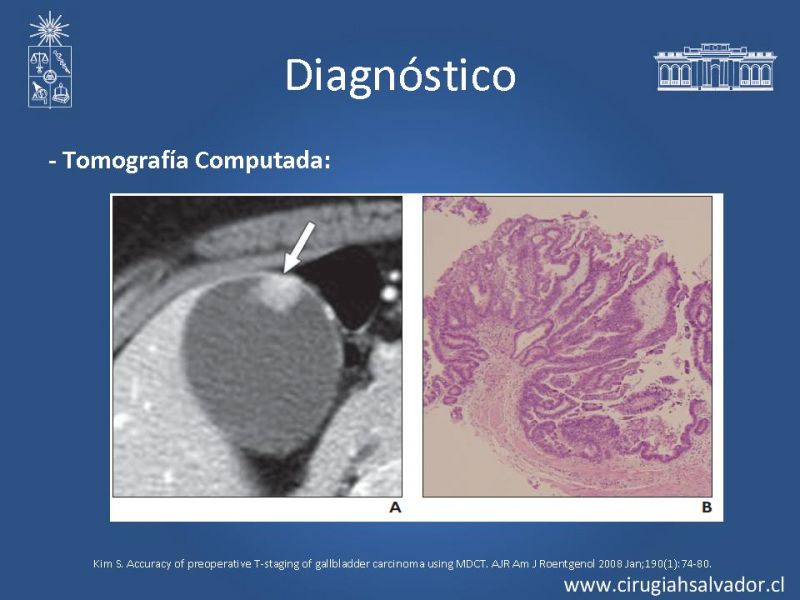 Diagnóstico

- Tomografía Computada:

A

B

Kim S. Accuracy of preoperative T-staging of gallbladder carcinoma using MDCT. AJR Am J Roentgenol 2008 Jan;190(1):74-80.

www.cirugiahsalvador.cl